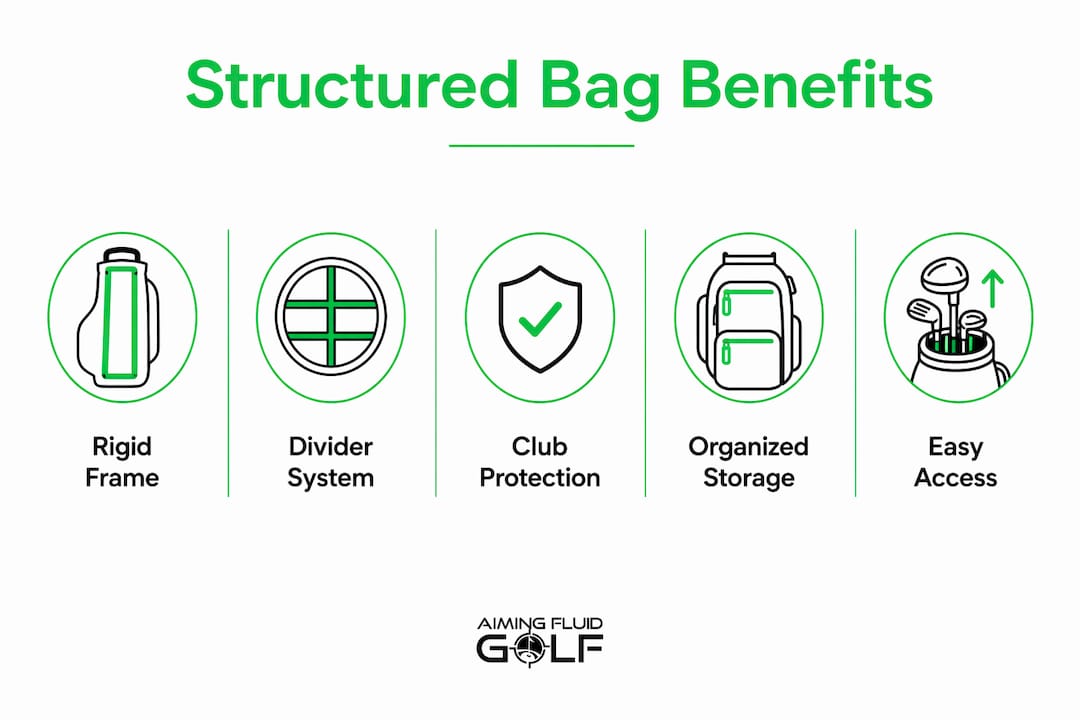 Structured Bag Benefits

Rigid Frame

Divider System

Club Protection

Organized Storage

Easy Access

AIMING FLUID GOLF